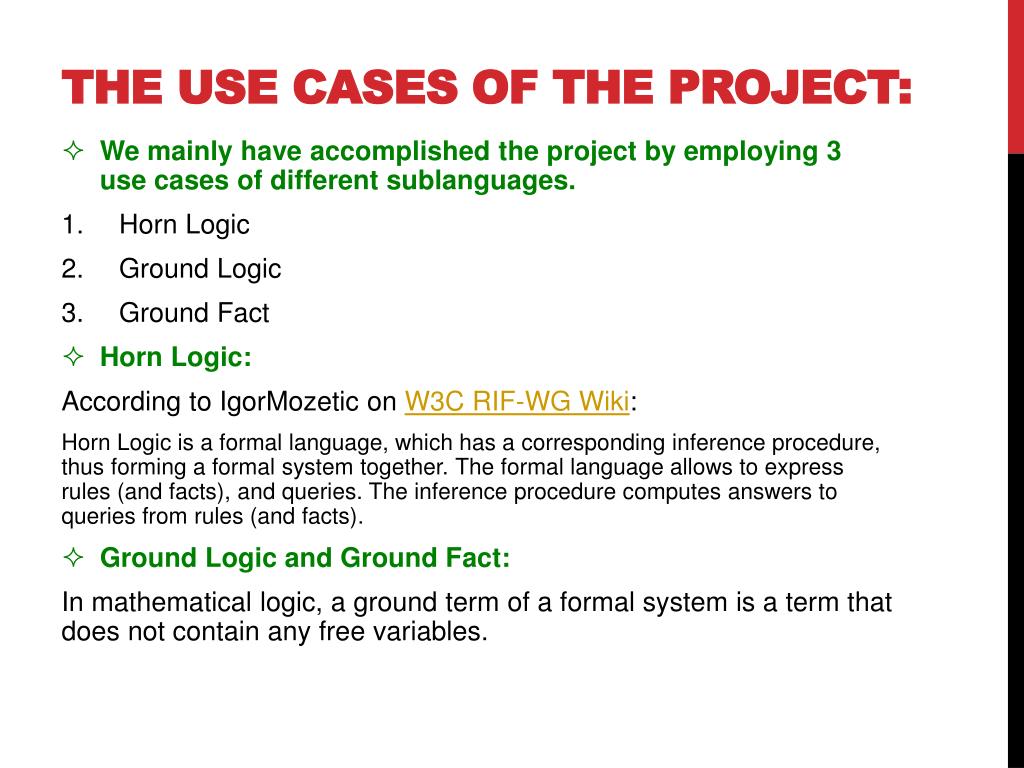 THE USE CASES OF THE PROJECT:

✧ We mainly have accomplished the project by employing 3 use cases of different sublanguages.

1. Horn Logic
2. Ground Logic
3. Ground Fact

✧ Horn Logic:

According to IgorMozetic on W3C RIF-WG Wiki:

Horn Logic is a formal language, which has a corresponding inference procedure, thus forming a formal system together. The formal language allows to express rules (and facts), and queries. The inference procedure computes answers to queries from rules (and facts).

✧ Ground Logic and Ground Fact:

In mathematical logic, a ground term of a formal system is a term that does not contain any free variables.